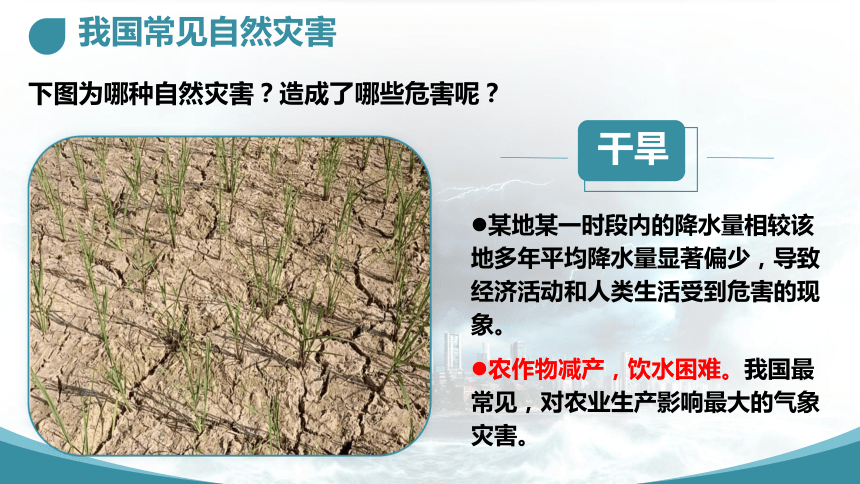 我国常见自然灾害

下图为哪种自然灾害？造成了哪些危害呢？

干旱

●某地某一时段内的降水量相较该地多年平均降水量显著偏少，导致经济活动和人类生活受到危害的现象。

●农作物减产，饮水困难。我国最常见，对农业生产影响最大的气象灾害。